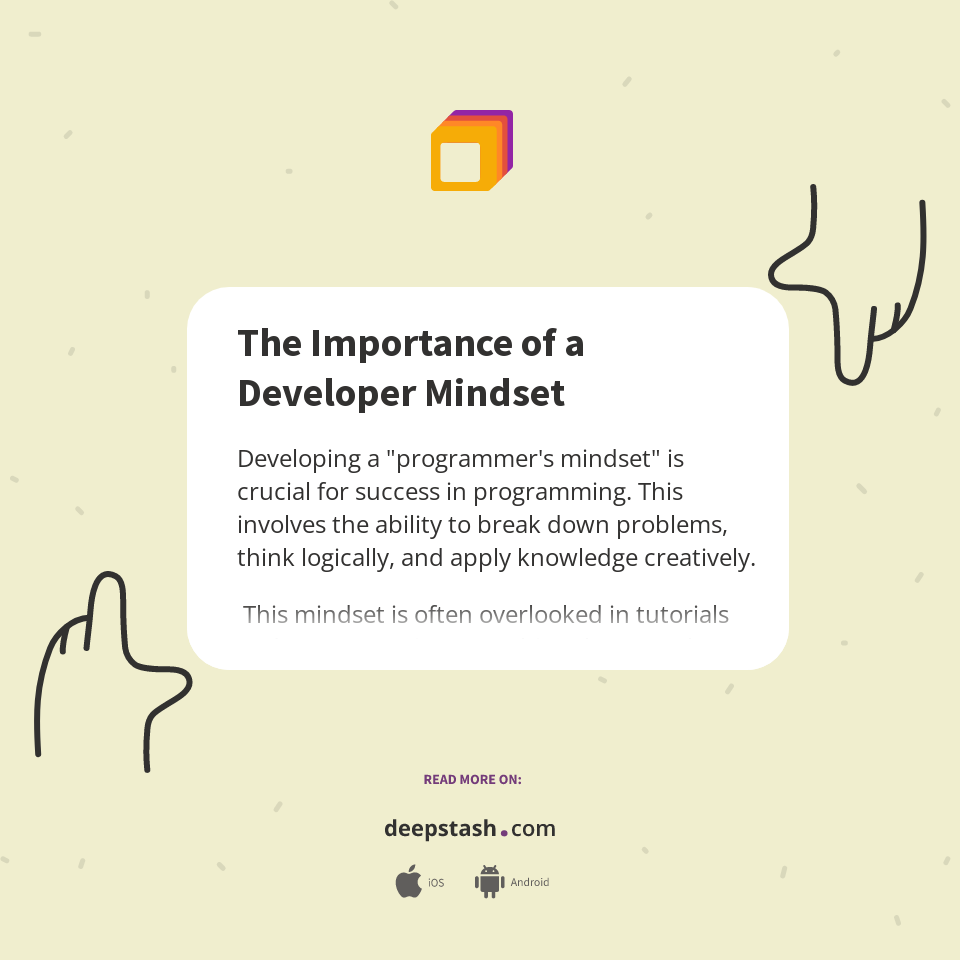 The Importance of a Developer Mindset

Developing a "programmer's mindset" is crucial for success in programming. This involves the ability to break down problems, think logically, and apply knowledge creatively.

This mindset is often overlooked in tutorials

READ MORE ON:

deepstash.com

iOS Android